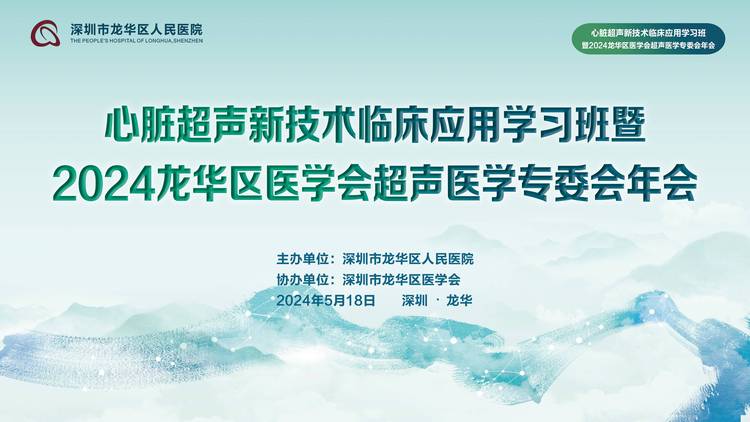 深圳市龙华区人民医院
THE PEOPLE'S HOSPITAL OF LONGHUA,SHENZHEN

心脏超声新技术临床应用学习班
暨2024龙华区医学会超声医学专委会年会

心脏超声新技术临床应用学习班暨
2024龙华区医学会超声医学专委会年会

主办单位：深圳市龙华区人民医院
协办单位：深圳市龙华区医学会
2024年5月18日 深圳 · 龙华